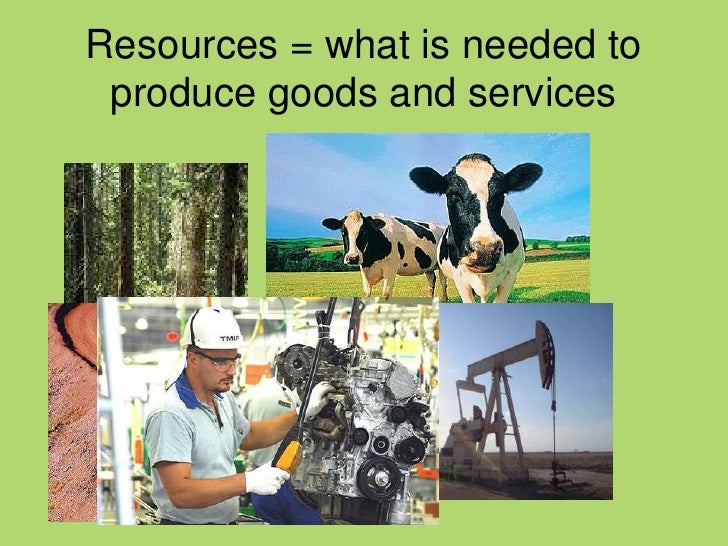 Resources = what is needed to produce goods and services

TMIP